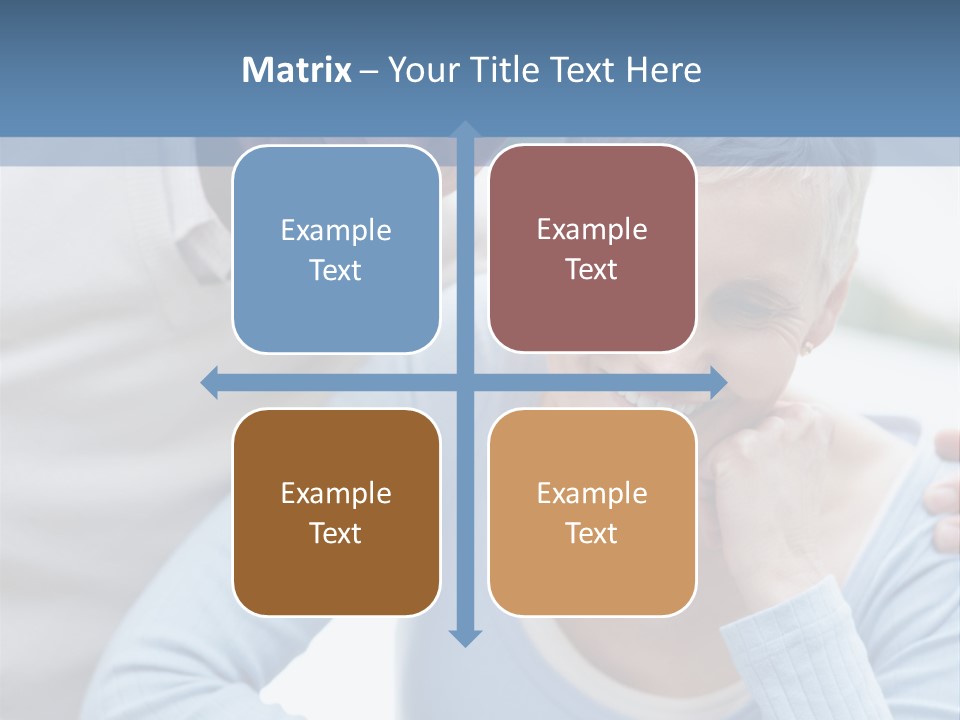 Matrix – Your Title Text Here

Example Text

Example Text

Example Text

Example Text